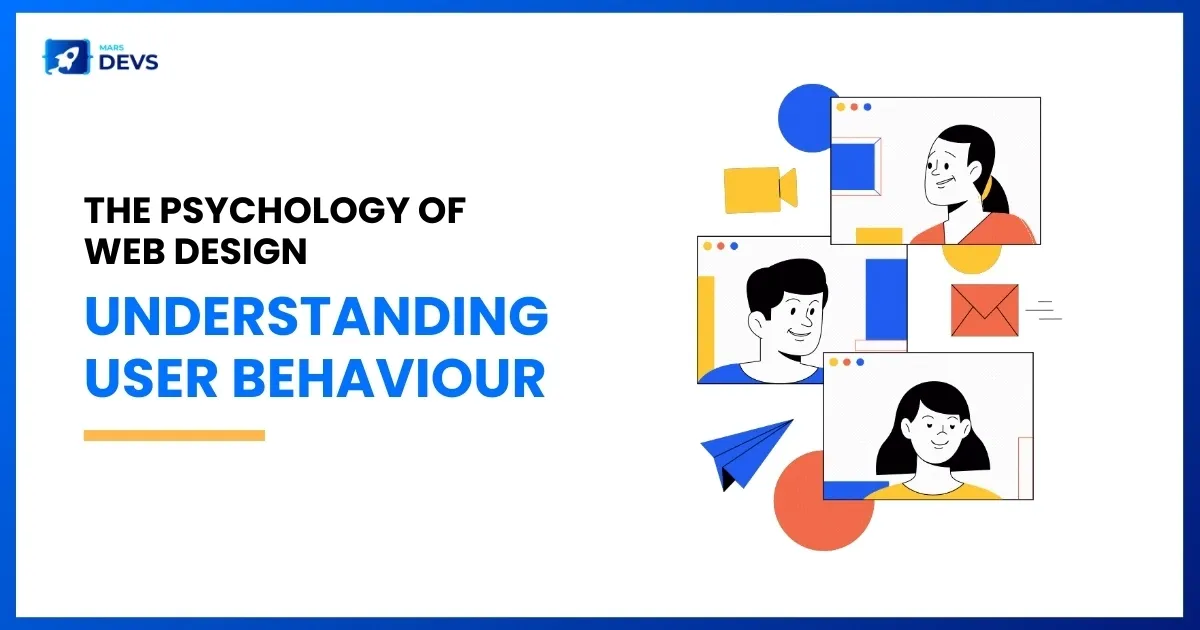 MARS
DEVS

THE PSYCHOLOGY OF WEB DESIGN

UNDERSTANDING USER BEHAVIOUR